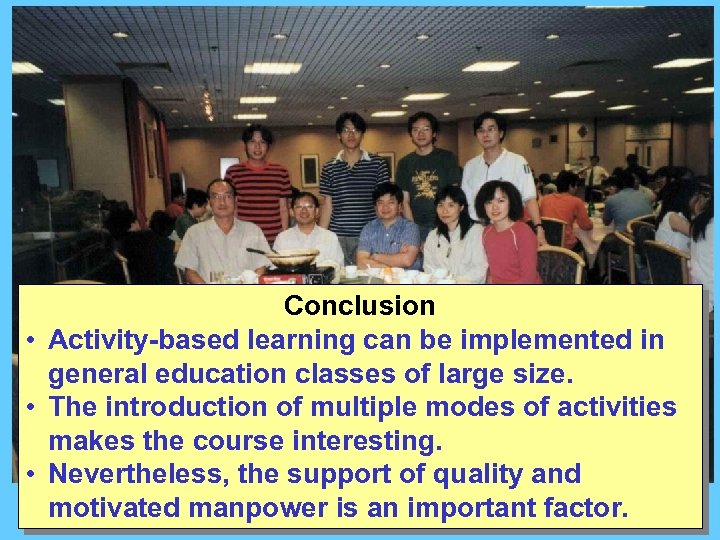 Conclusion

• Activity-based learning can be implemented in general education classes of large size.
• The introduction of multiple modes of activities makes the course interesting.
• Nevertheless, the support of quality and motivated manpower is an important factor.